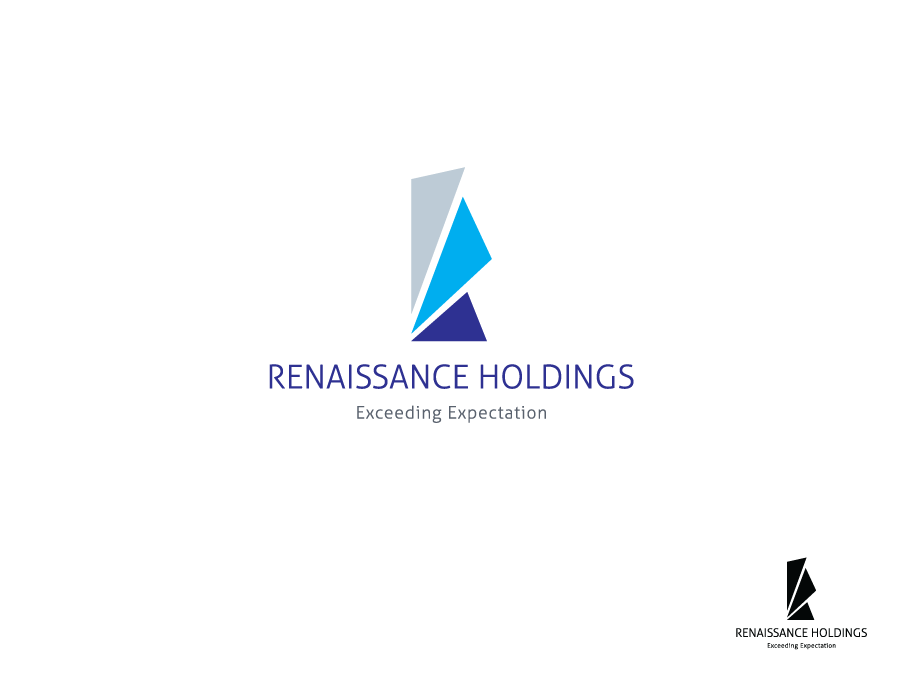 RENAISSANCE HOLDINGS
Exceeding Expectation

RENAISSANCE HOLDINGS
Exceeding Expectation